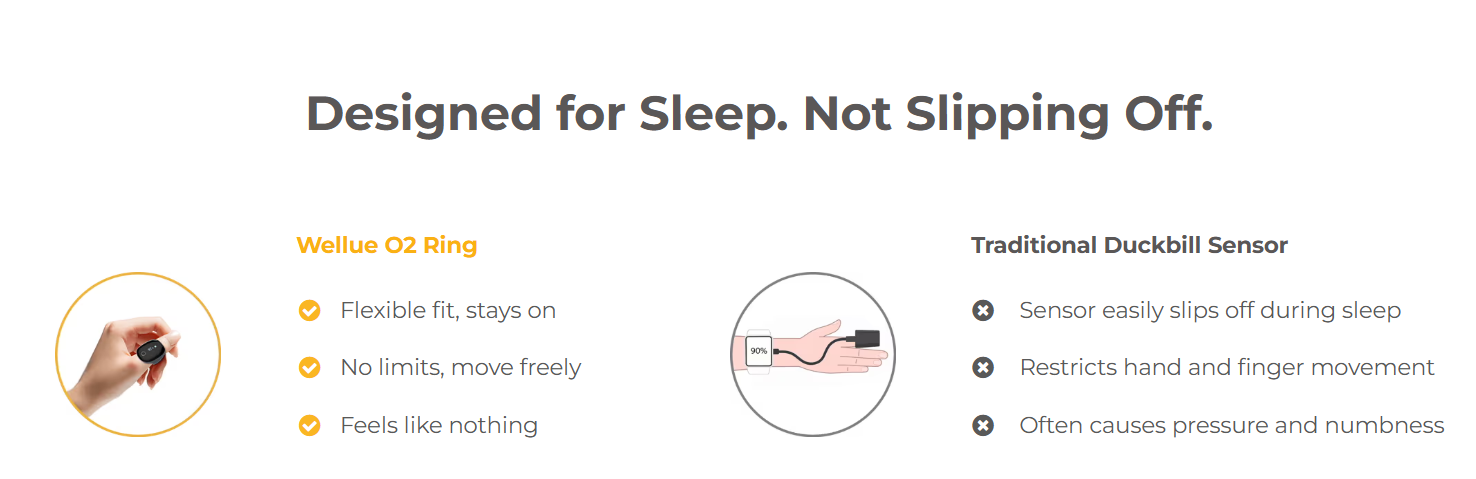 Designed for Sleep. Not Slipping Off.

Wellue O2 Ring

Flexible fit, stays on

No limits, move freely

Feels like nothing

90%

Traditional Duckbill Sensor

Sensor easily slips off during sleep

Restricts hand and finger movement

Often causes pressure and numbness